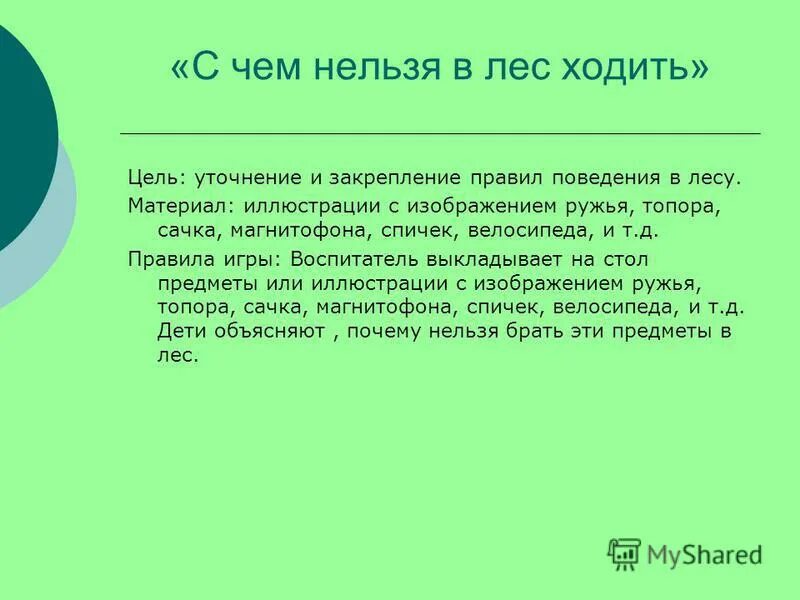 «С чем нельзя в лес ходить»

Цель: уточнение и закрепление правил поведения в лесу.

Материал: иллюстрации с изображением ружья, топора, сачка, магнитофона, спичек, велосипеда, и т.д.

Правила игры: Воспитатель выкладывает на стол предметы или иллюстрации с изображением ружья, топора, сачка, магнитофона, спичек, велосипеда, и т.д. Дети объясняют , почему нельзя брать эти предметы в лес.

MyShared